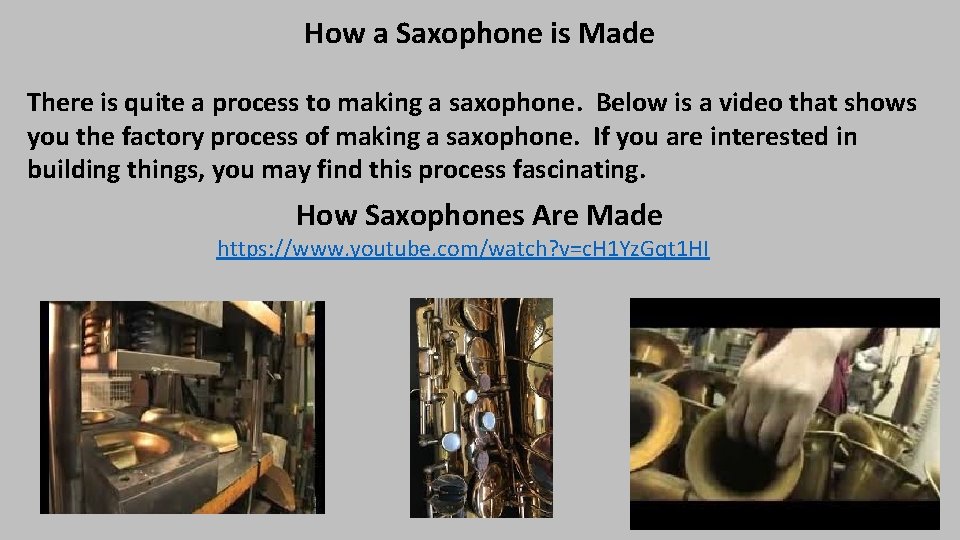 How a Saxophone is Made

There is quite a process to making a saxophone. Below is a video that shows you the factory process of making a saxophone. If you are interested in building things, you may find this process fascinating.

How Saxophones Are Made

https://www.youtube.com/watch?v=cH1YzGqt1HI